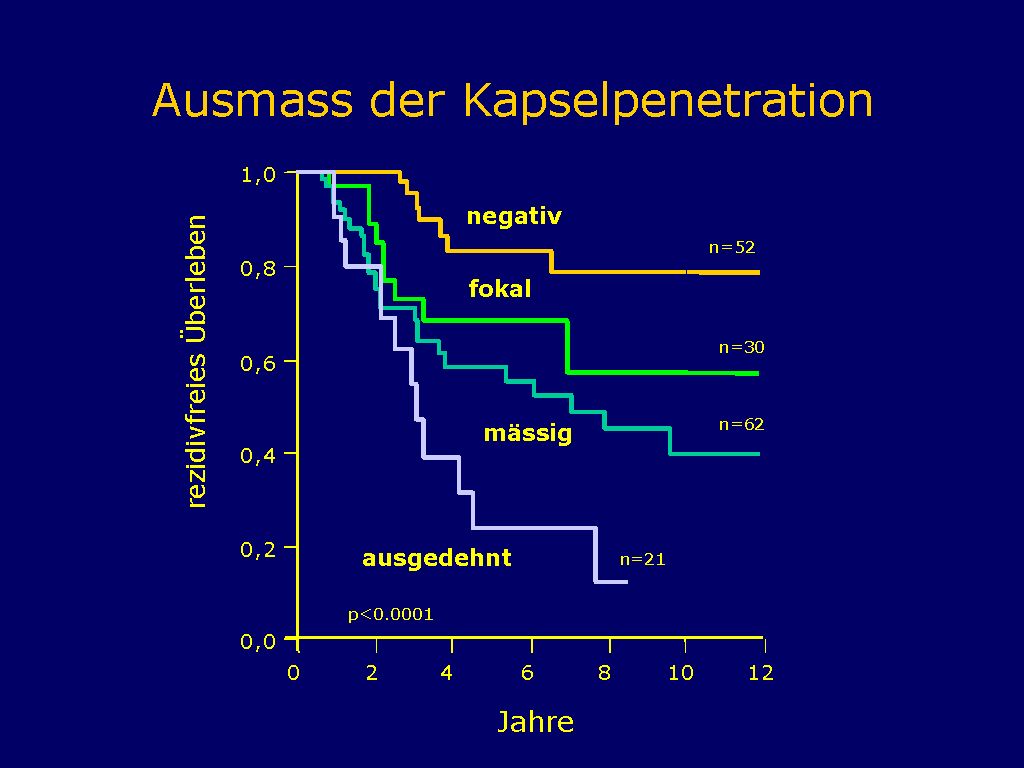 Ausmass der Kapselpenetration

rezidivfreies Überleben

1,0

0,8

0,6

0,4

0,2

0,0

negativ

n=52

fokal

n=30

mässig

n=62

ausgedehnt

n=21

p<0.0001

0 2 4 6 8 10 12

Jahre